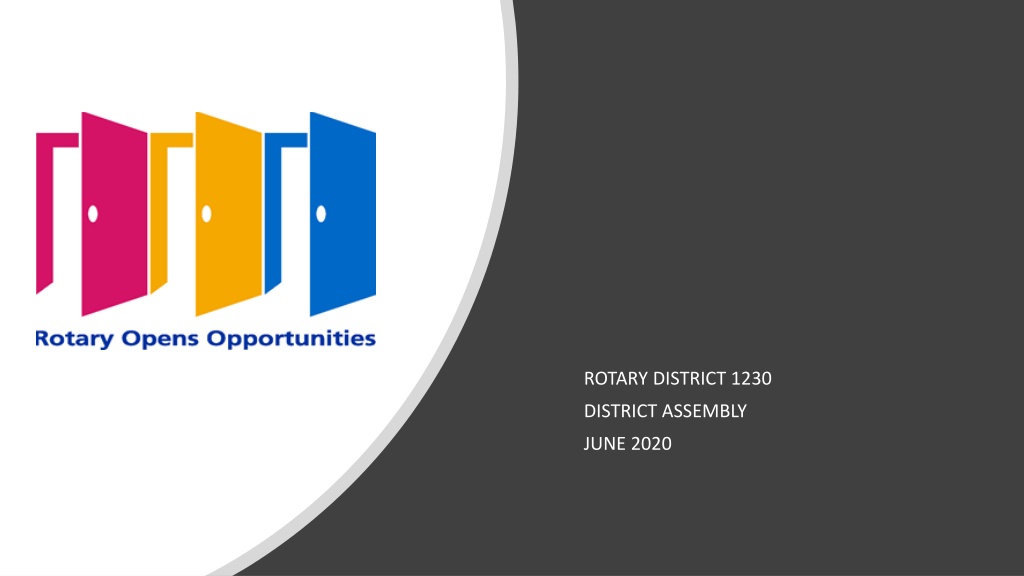 Rotary Opens Opportunities

ROTARY DISTRICT 1230
DISTRICT ASSEMBLY
JUNE 2020